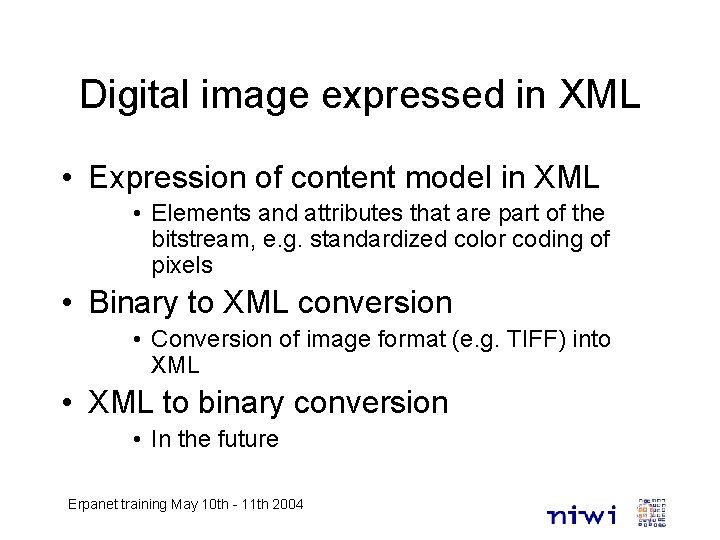 Digital image expressed in XML

• Expression of content model in XML
  • Elements and attributes that are part of the bitstream, e.g. standardized color coding of pixels
• Binary to XML conversion
  • Conversion of image format (e.g. TIFF) into XML
• XML to binary conversion
  • In the future

Erpanet training May 10th - 11th 2004

niwi